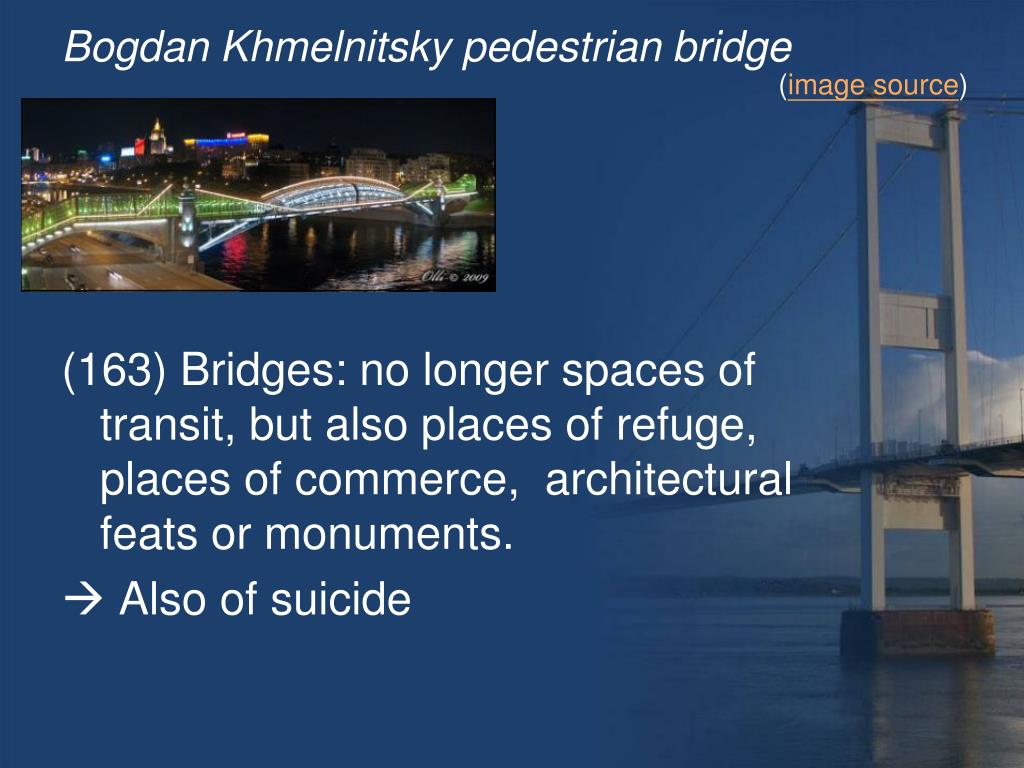 Bogdan Khmelnitsky pedestrian bridge

(image source)

Olli © 2009

(163) Bridges: no longer spaces of transit, but also places of refuge, places of commerce, architectural feats or monuments.

→ Also of suicide